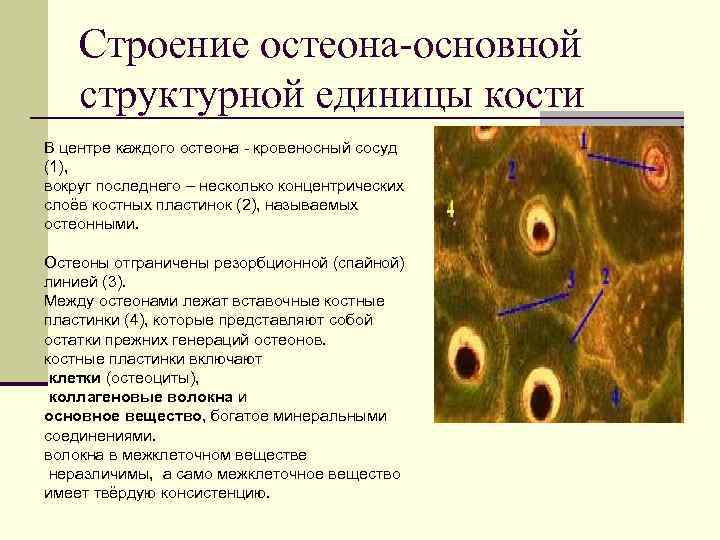 Строение остеона-основной структурной единицы кости

В центре каждого остеона - кровеносный сосуд (1), вокруг последнего – несколько концентрических слоёв костных пластинок (2), называемых остеонными.

Остеоны отграничены резорбционной (спайной) линией (3).
Между остеонами лежат вставочные костные пластинки (4), которые представляют собой остатки прежних генераций остеонов.
костные пластинки включают
клетки (остеоциты),
коллагеновые волокна и
основное вещество, богатое минеральными соединениями.
волокна в межклеточном веществе
неразличимы, а само межклеточное вещество имеет твёрдую консистенцию.

1
2
4
3
2
4